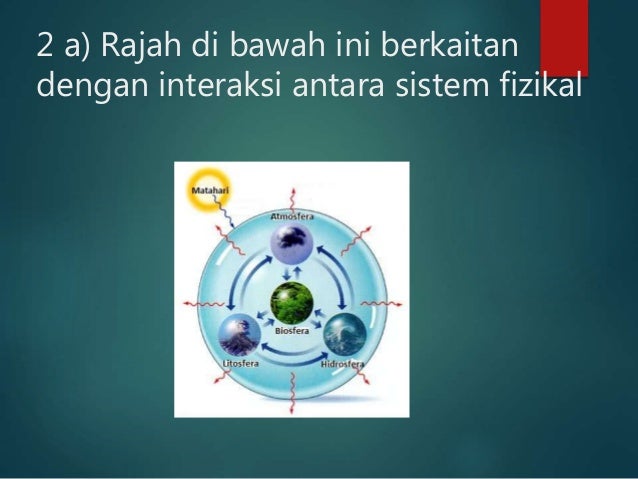 2 a) Rajah di bawah ini berkaitan dengan interaksi antara sistem fizikal

Matahari
Atmosfera
Biosfera
Litosfera
Hidrosfera